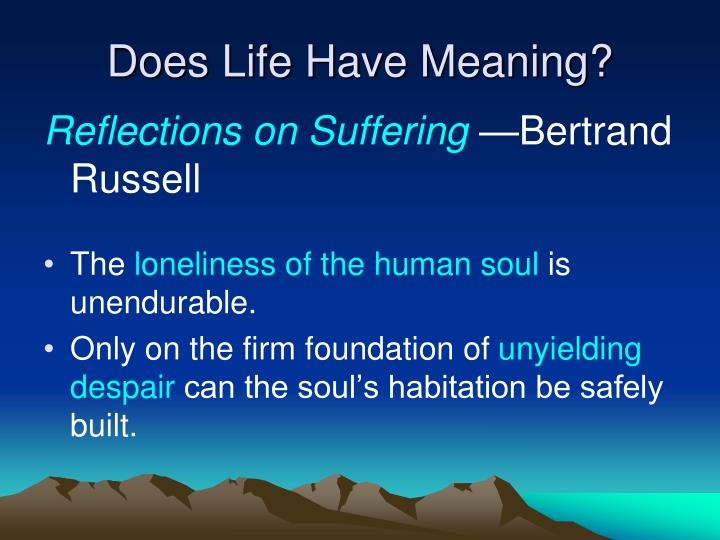 Does Life Have Meaning?

Reflections on Suffering —Bertrand Russell

• The loneliness of the human soul is unendurable.
• Only on the firm foundation of unyielding despair can the soul's habitation be safely built.